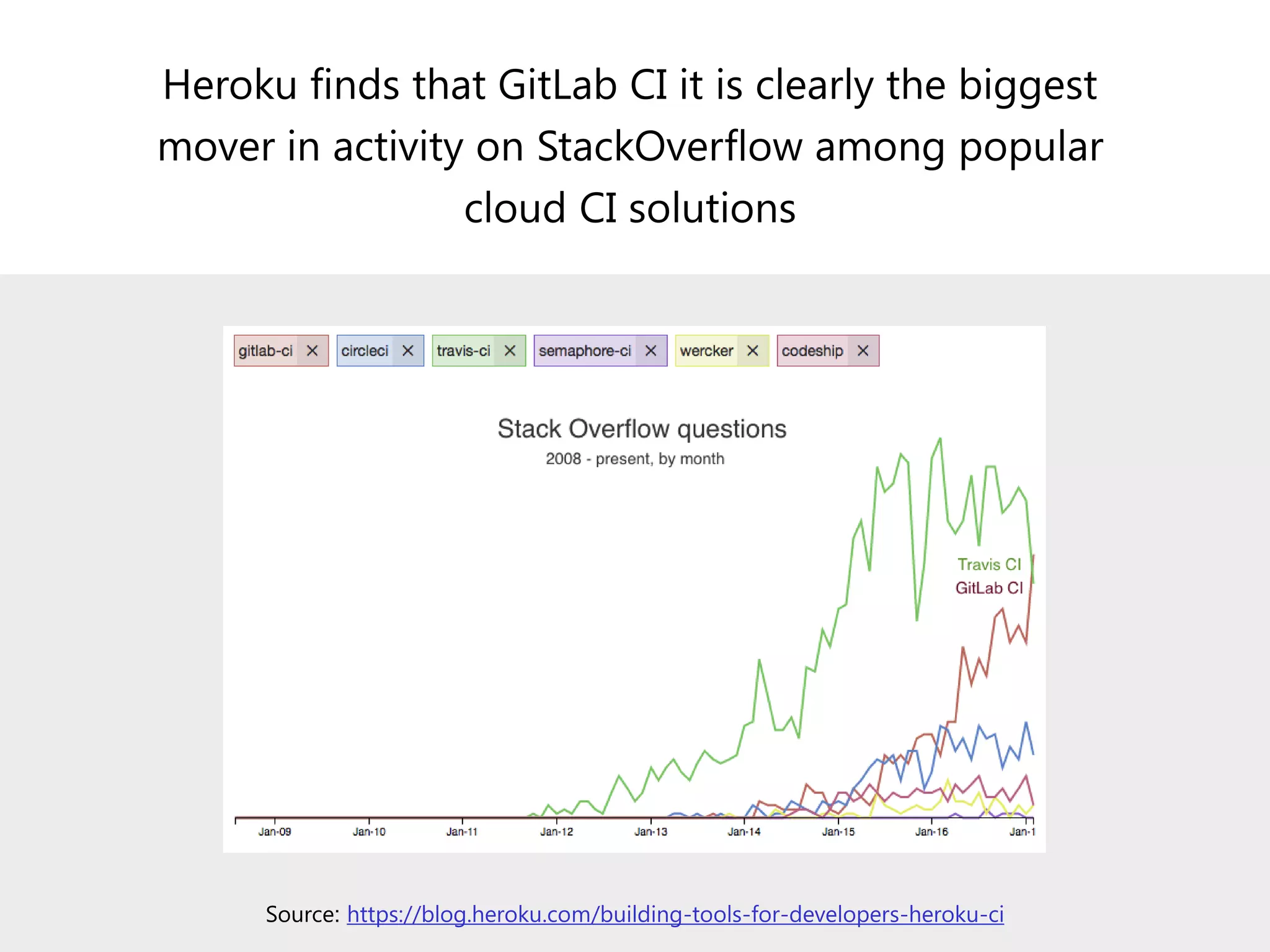 Heroku finds that GitLab CI it is clearly the biggest mover in activity on StackOverflow among popular cloud CI solutions

gitlab-ci × circleci × travis-ci × semaphore-ci × wercker × codeship ×

Stack Overflow questions
2008 - present, by month

Travis CI
GitLab CI

Jan-09 Jan-10 Jan-11 Jan-12 Jan-13 Jan-14 Jan-15 Jan-16 Jan-1

Source: https://blog.heroku.com/building-tools-for-developers-heroku-ci